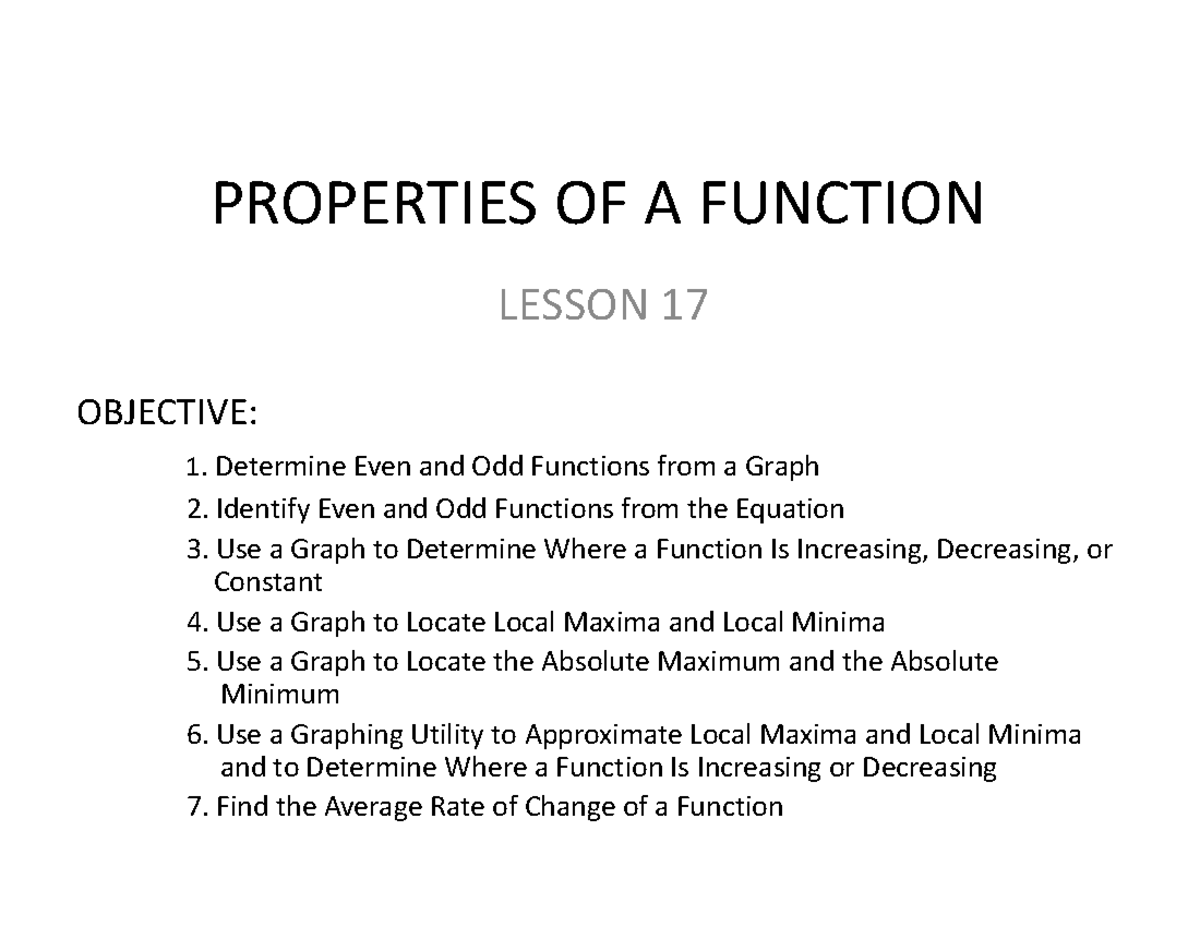 PROPERTIES OF A FUNCTION

LESSON 17

OBJECTIVE:

1. Determine Even and Odd Functions from a Graph

2. Identify Even and Odd Functions from the Equation

3. Use a Graph to Determine Where a Function Is Increasing, Decreasing, or Constant

4. Use a Graph to Locate Local Maxima and Local Minima

5. Use a Graph to Locate the Absolute Maximum and the Absolute Minimum

6. Use a Graphing Utility to Approximate Local Maxima and Local Minima and to Determine Where a Function Is Increasing or Decreasing

7. Find the Average Rate of Change of a Function